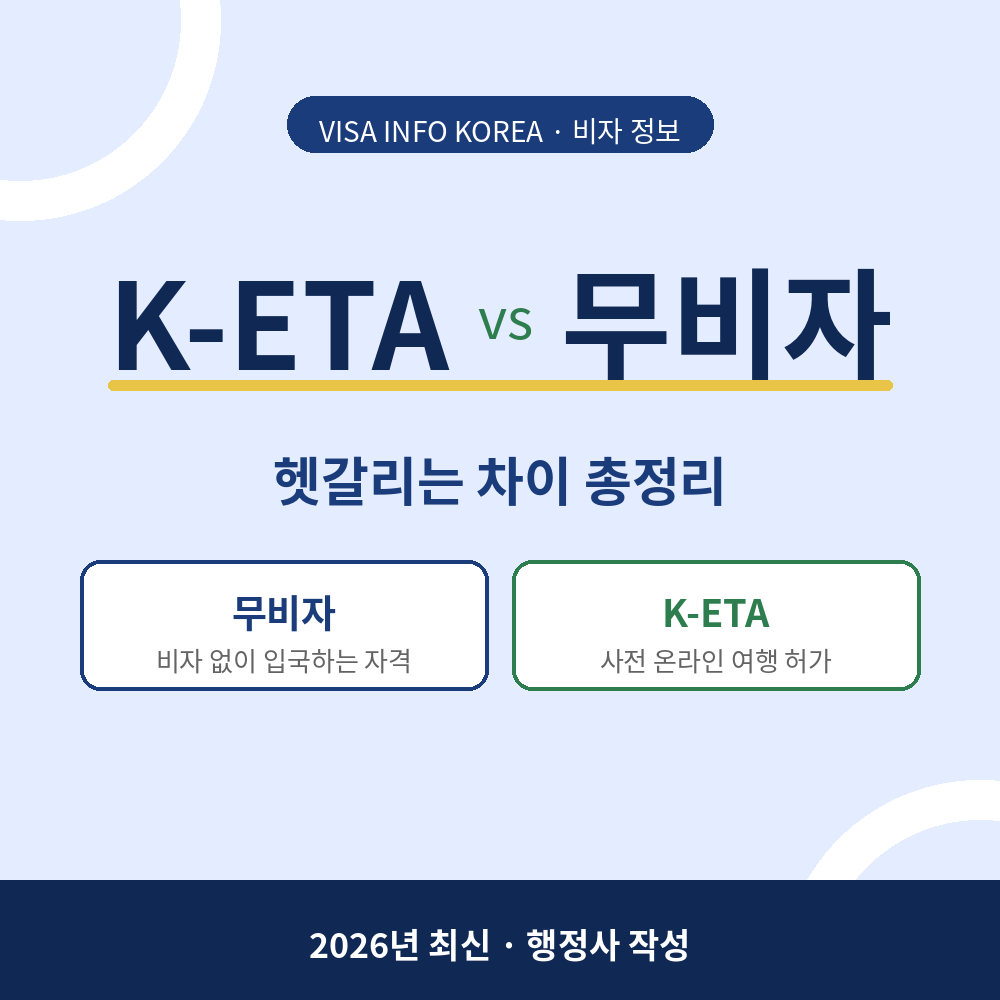 VISA INFO KOREA · 비자 정보

K-ETA vs 무비자

헷갈리는 차이 총정리

무비자
비자 없이 입국하는 자격

K-ETA
사전 온라인 여행 허가

2026년 최신 · 행정사 작성